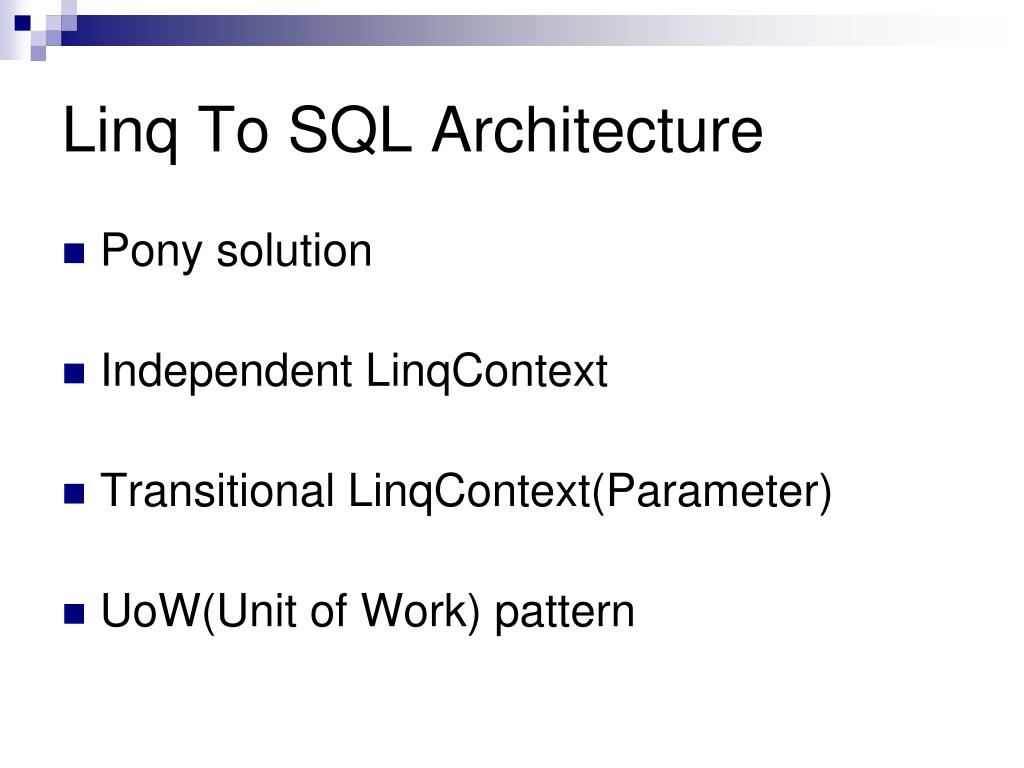 Linq To SQL Architecture

Pony solution

Independent LinqContext

Transitional LinqContext(Parameter)

UoW(Unit of Work) pattern